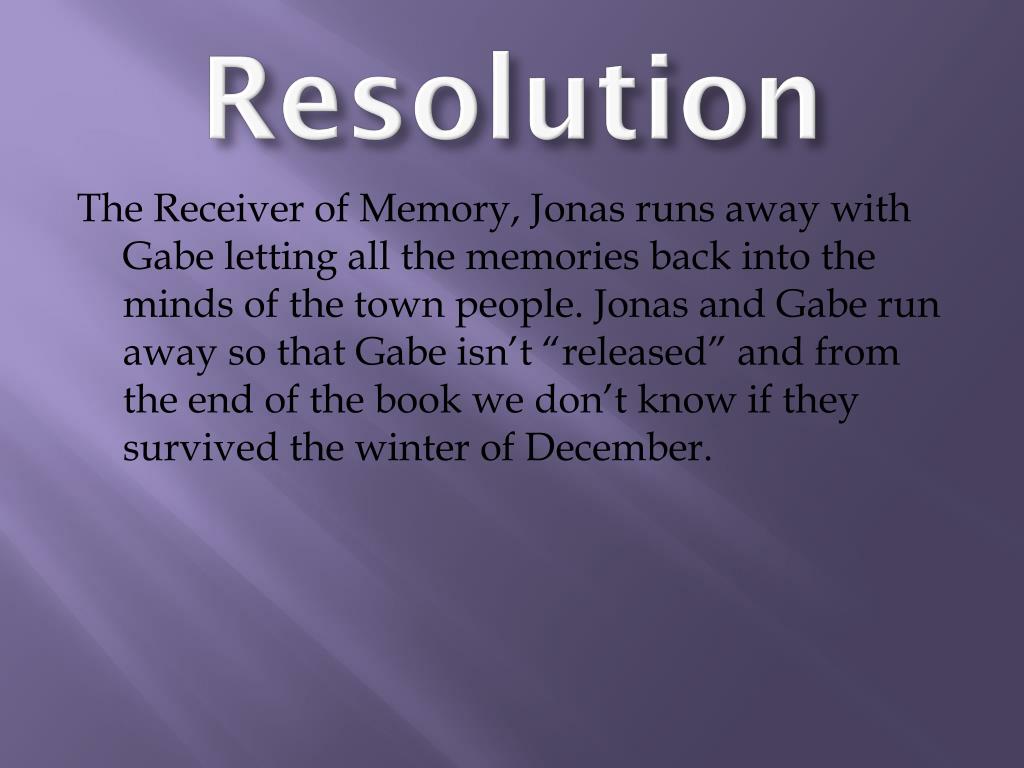 Resolution

The Receiver of Memory, Jonas runs away with Gabe letting all the memories back into the minds of the town people. Jonas and Gabe run away so that Gabe isn’t “released” and from the end of the book we don’t know if they survived the winter of December.